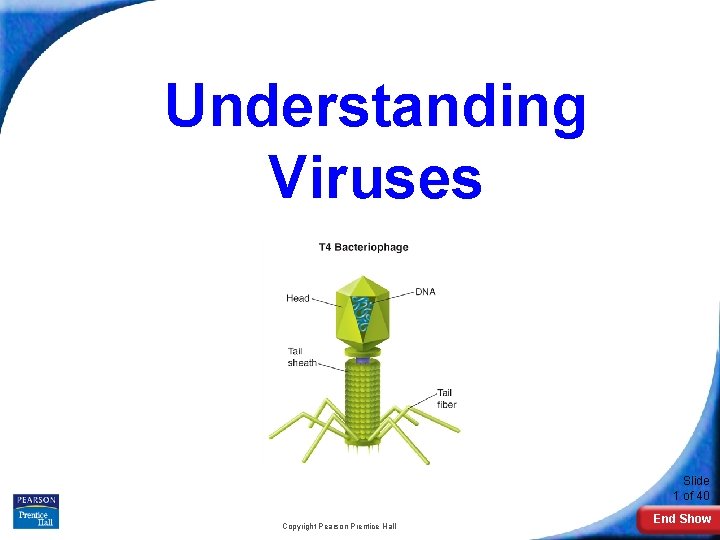 Understanding Viruses

T4 Bacteriophage

Head

DNA

Tail sheath

Tail fiber

PEARSON
Prentice Hall

Copyright Pearson Prentice Hall

Slide
1 of 40

End Show